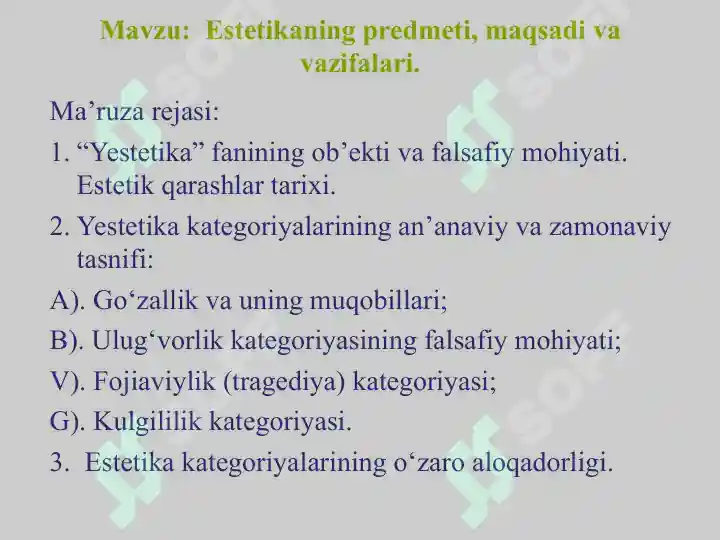 Mavzu: Estetikaning predmeti, maqsadi va vazifalari.

Ma’ruza rejasi:

1. “Yestetika” fanining ob’ekti va falsafiy mohiyati. Estetik qarashlar tarixi.

2. Yestetika kategoriyalarining an’anaviy va zamonaviy tasnifi:

A). Go‘zallik va uning muqobillari;

B). Ulug‘vorlik kategoriyasining falsafiy mohiyati;

V). Fojiaviylik (tragediya) kategoriyasi;

G). Kulgililik kategoriyasi.

3. Estetika kategoriyalarining o‘zaro aloqadorligi.